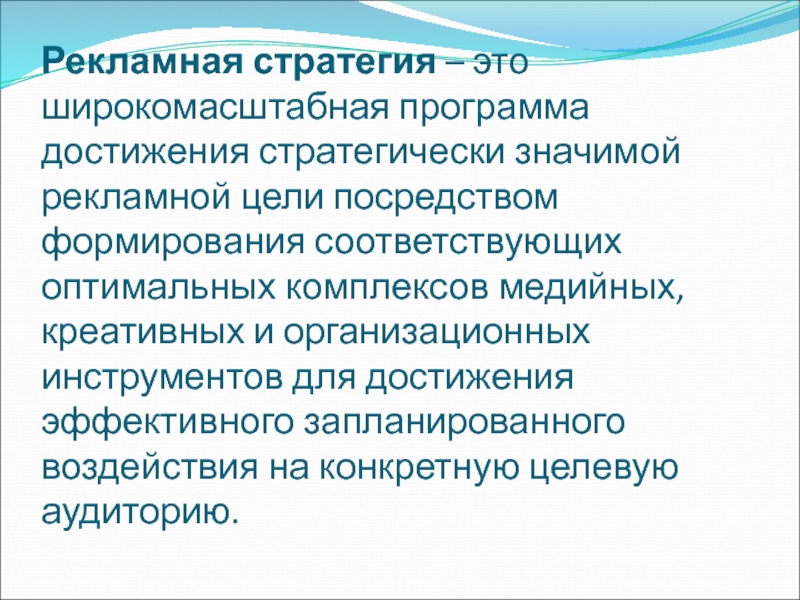 Рекламная стратегия – это широкомасштабная программа достижения стратегически значимой рекламной цели посредством формирования соответствующих оптимальных комплексов медийных, креативных и организационных инструментов для достижения эффективного запланированного воздействия на конкретную целевую аудиторию.